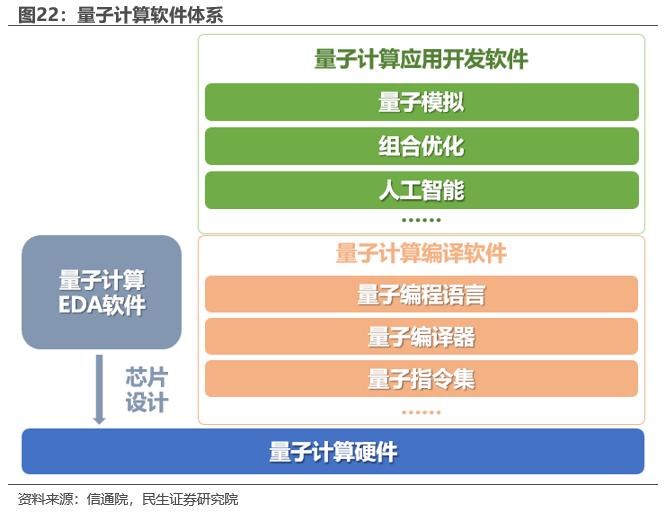 图22：量子计算软件体系

量子计算应用开发软件

量子模拟

组合优化

人工智能

……

量子计算编译软件

量子编程语言

量子编译器

量子指令集

……

量子计算 EDA软件

芯片设计

量子计算硬件

资料来源：信通院，民生证券研究院